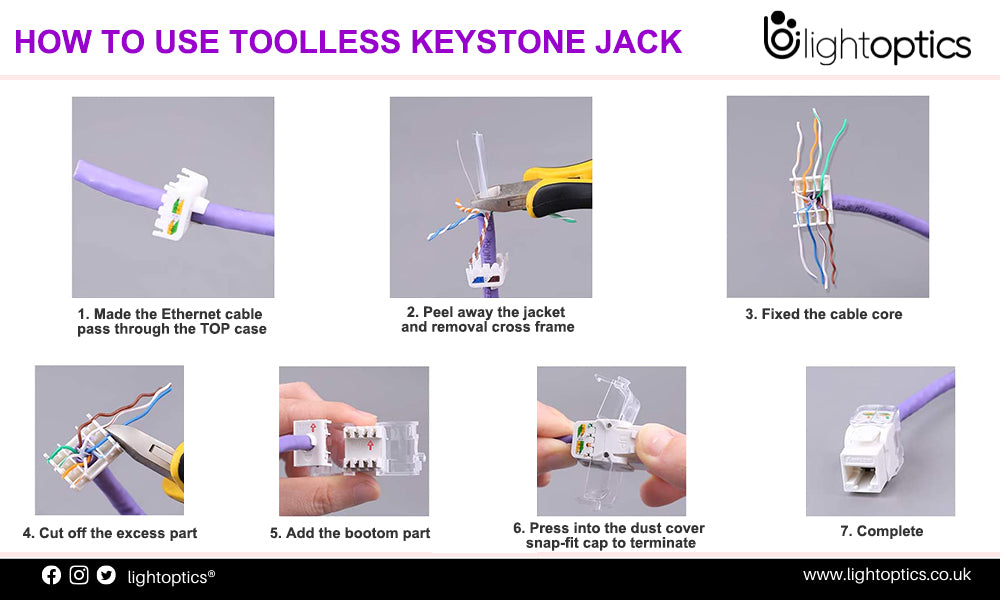 HOW TO USE TOOLLESS KEYSTONE JACK

lightoptics

1. Made the Ethernet cable pass through the TOP case

2. Peel away the jacket and removal cross frame

3. Fixed the cable core

4. Cut off the excess part

5. Add the bootom part

6. Press into the dust cover snap-fit cap to terminate

7. Complete

lightoptics®

www.lightoptics.co.uk